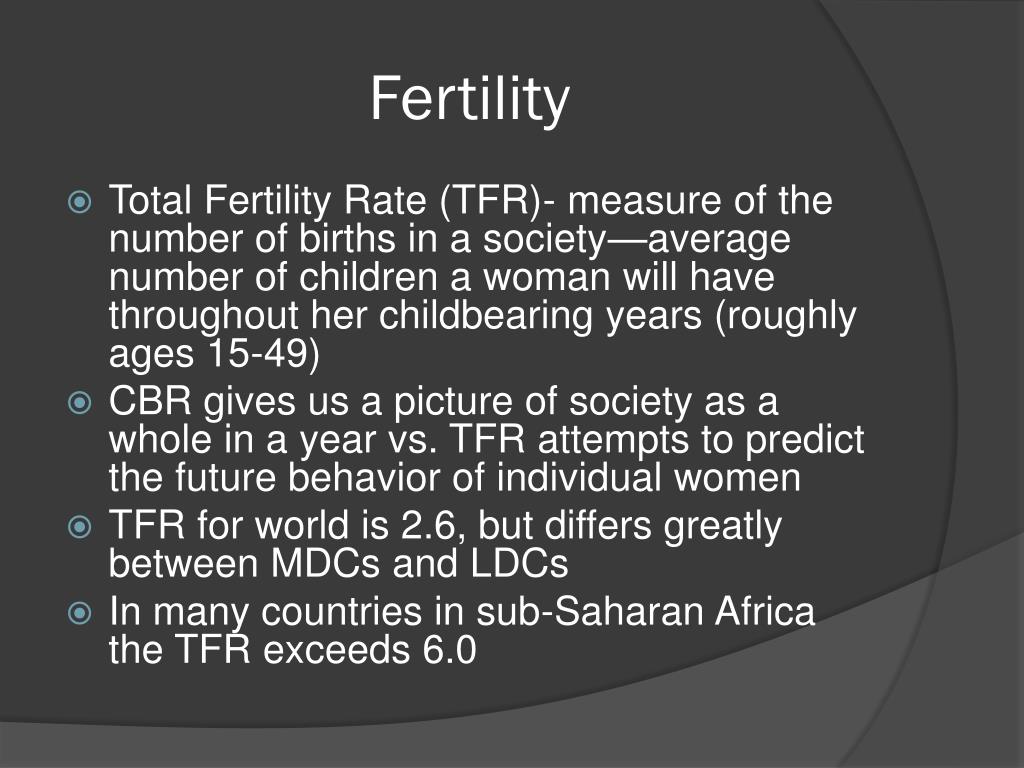 Fertility

Total Fertility Rate (TFR)- measure of the number of births in a society—average number of children a woman will have throughout her childbearing years (roughly ages 15-49)

CBR gives us a picture of society as a whole in a year vs. TFR attempts to predict the future behavior of individual women

TFR for world is 2.6, but differs greatly between MDCs and LDCs

In many countries in sub-Saharan Africa the TFR exceeds 6.0